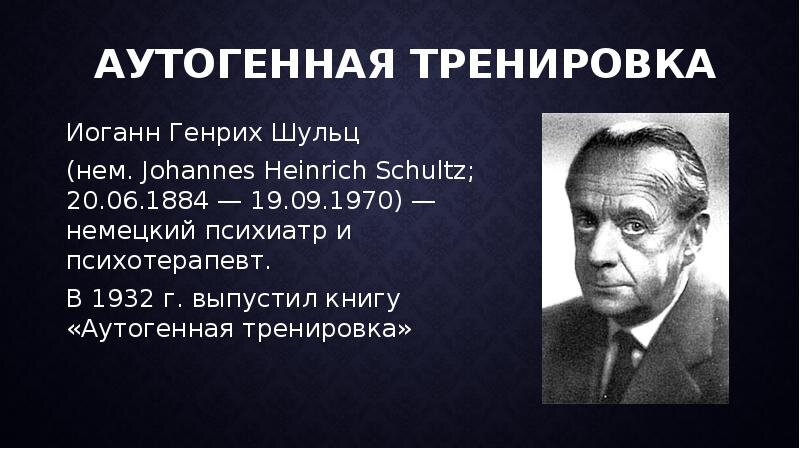 АУТОГЕННАЯ ТРЕНИРОВКА

Иоганн Генрих Шульц

(нем. Johannes Heinrich Schultz; 20.06.1884 — 19.09.1970) — немецкий психиатр и психотерапевт.

В 1932 г. выпустил книгу «Аутогенная тренировка»